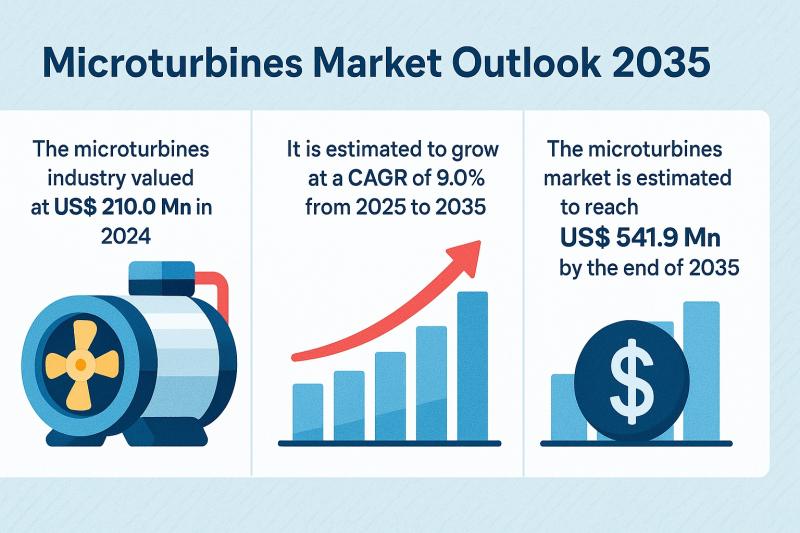 Microturbines Market Outlook 2035

The microturbines industry valued at US$ 210.0 Mn in 2024

It is estimated to grow at a CAGR of 9.0% from 2025 to 2035

The microturbines market is estimated to reach US$ 541.9 Mn by the end of 2035

$